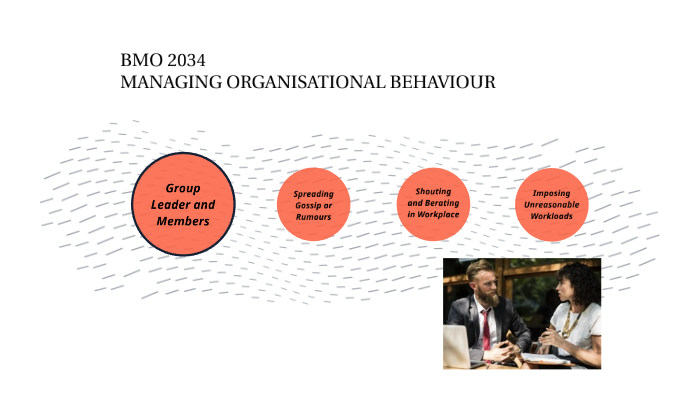 BMO 2034
MANAGING ORGANISATIONAL BEHAVIOUR

Group Leader and Members

Spreading Gossip or Rumours

Shouting and Berating in Workplace

Imposing Unreasonable Workloads